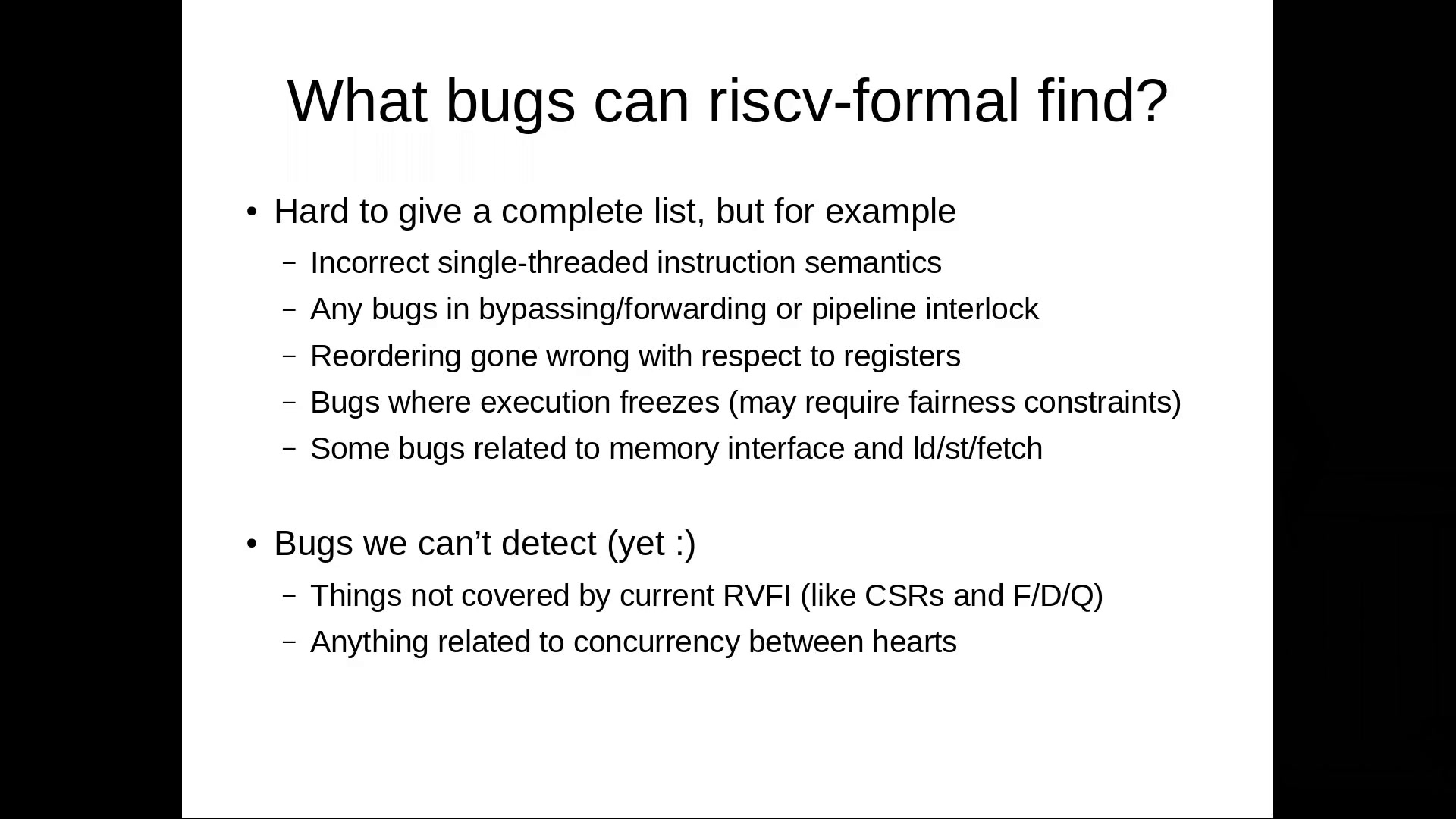 What bugs can riscv-formal find?

• Hard to give a complete list, but for example
  – Incorrect single-threaded instruction semantics
  – Any bugs in bypassing/forwarding or pipeline interlock
  – Reordering gone wrong with respect to registers
  – Bugs where execution freezes (may require fairness constraints)
  – Some bugs related to memory interface and ld/st/fetch

• Bugs we can’t detect (yet :)
  – Things not covered by current RVFI (like CSRs and F/D/Q)
  – Anything related to concurrency between hearts